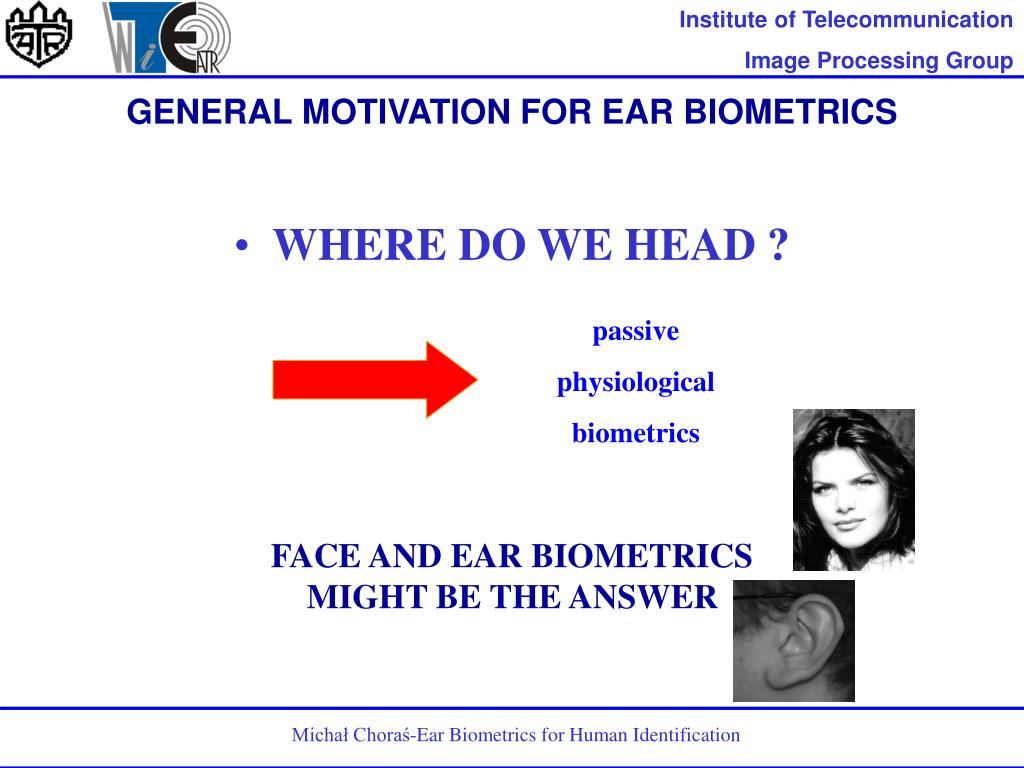 ATR

WTiE ATR

Institute of Telecommunication

Image Processing Group

GENERAL MOTIVATION FOR EAR BIOMETRICS

• WHERE DO WE HEAD ?

passive

physiological

biometrics

FACE AND EAR BIOMETRICS MIGHT BE THE ANSWER

Michał Choraś-Ear Biometrics for Human Identification